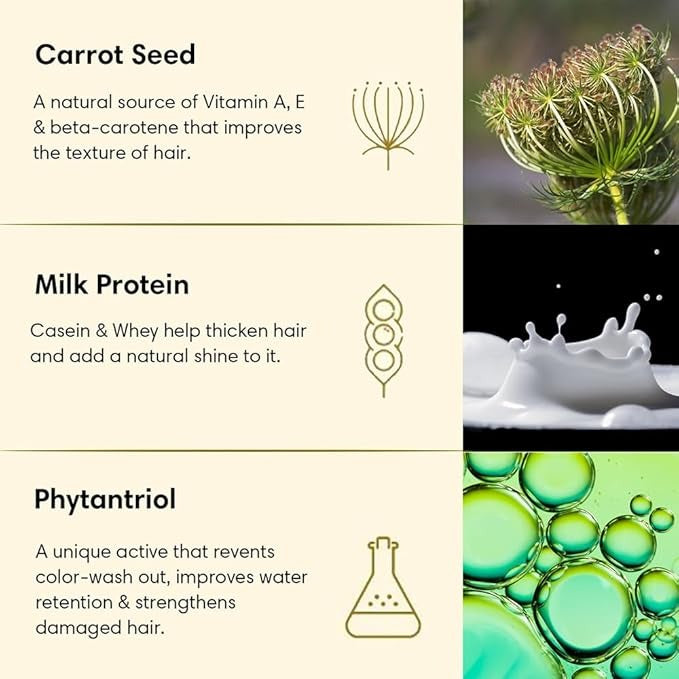 Carrot Seed

A natural source of Vitamin A, E & beta-carotene that improves the texture of hair.

Milk Protein

Casein & Whey help thicken hair and add a natural shine to it.

Phytantriol

A unique active that revents color-wash out, improves water retention & strengthens damaged hair.